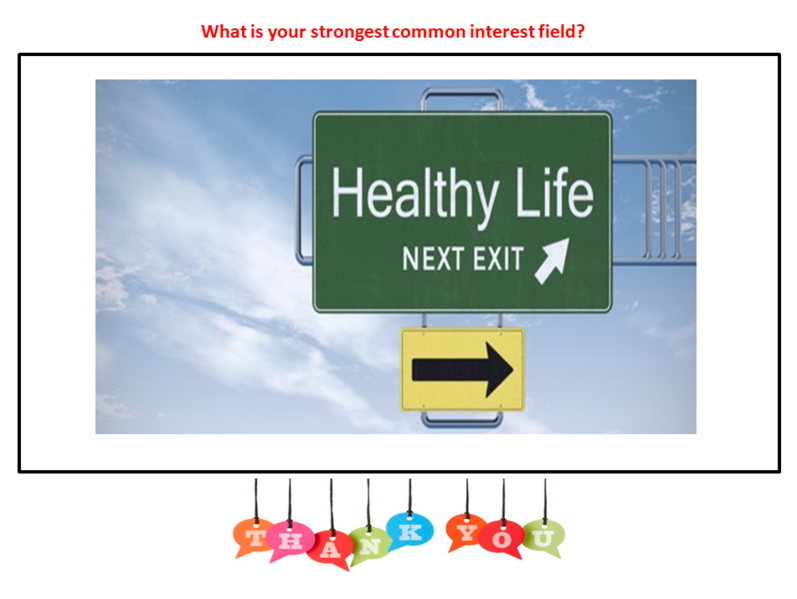 What is your strongest common interest field?

Healthy Life

NEXT EXIT

THANK YOU